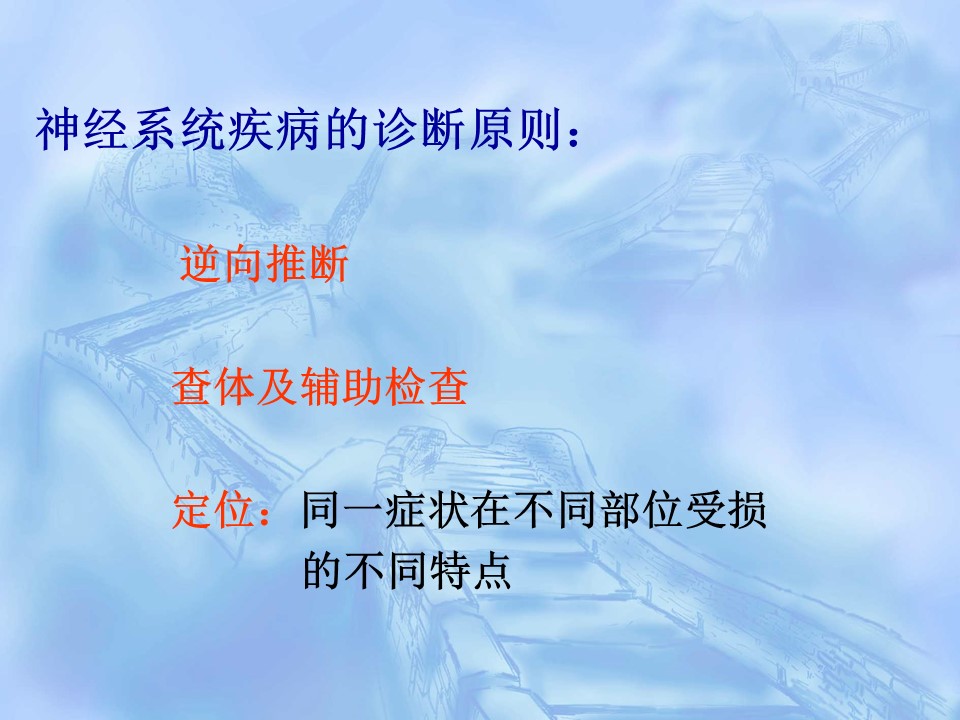 神经系统疾病的诊断原则：

逆向推断

查体及辅助检查

定位：同一症状在不同部位受损的不同特点